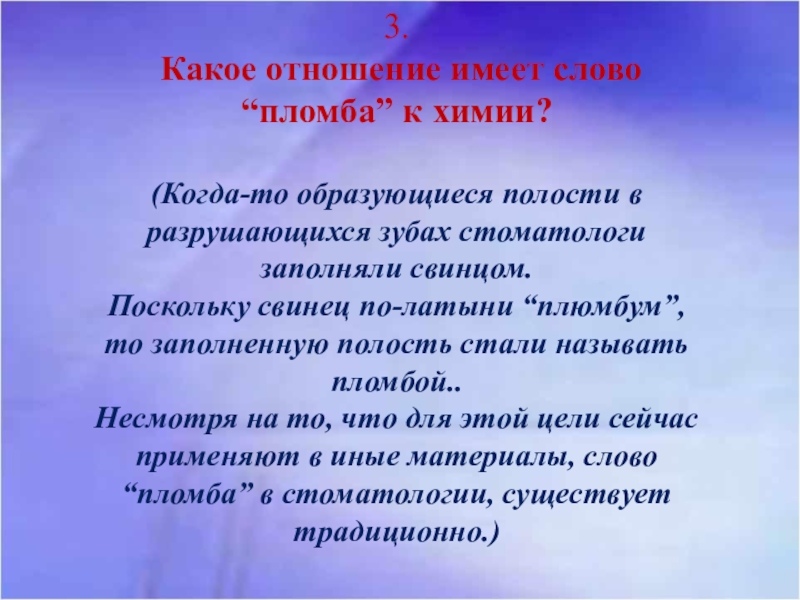 3.
Какое отношение имеет слово “пломба” к химии?

(Когда-то образующиеся полости в разрушающихся зубах стоматологи заполняли свинцом.
Поскольку свинец по-латыни “плюмбум”, то заполненную полость стали называть пломбой..
Несмотря на то, что для этой цели сейчас применяют в иные материалы, слово “пломба” в стоматологии, существует традиционно.)